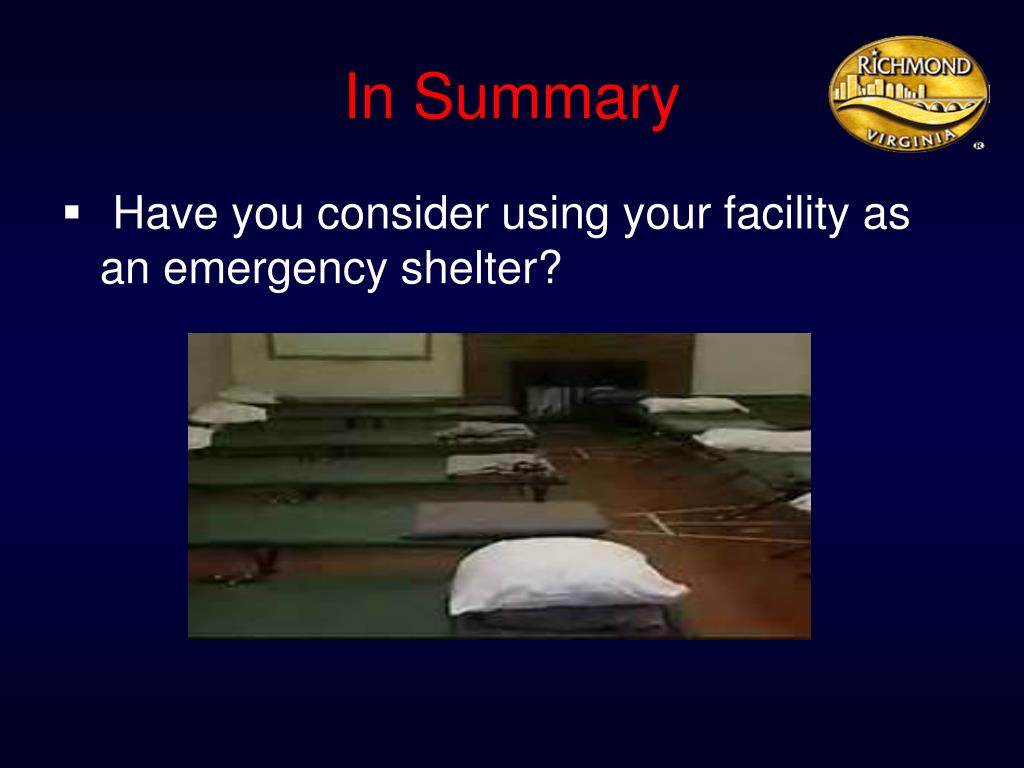 In Summary

RICHMOND VIRGINIA ®

▪ Have you consider using your facility as an emergency shelter?